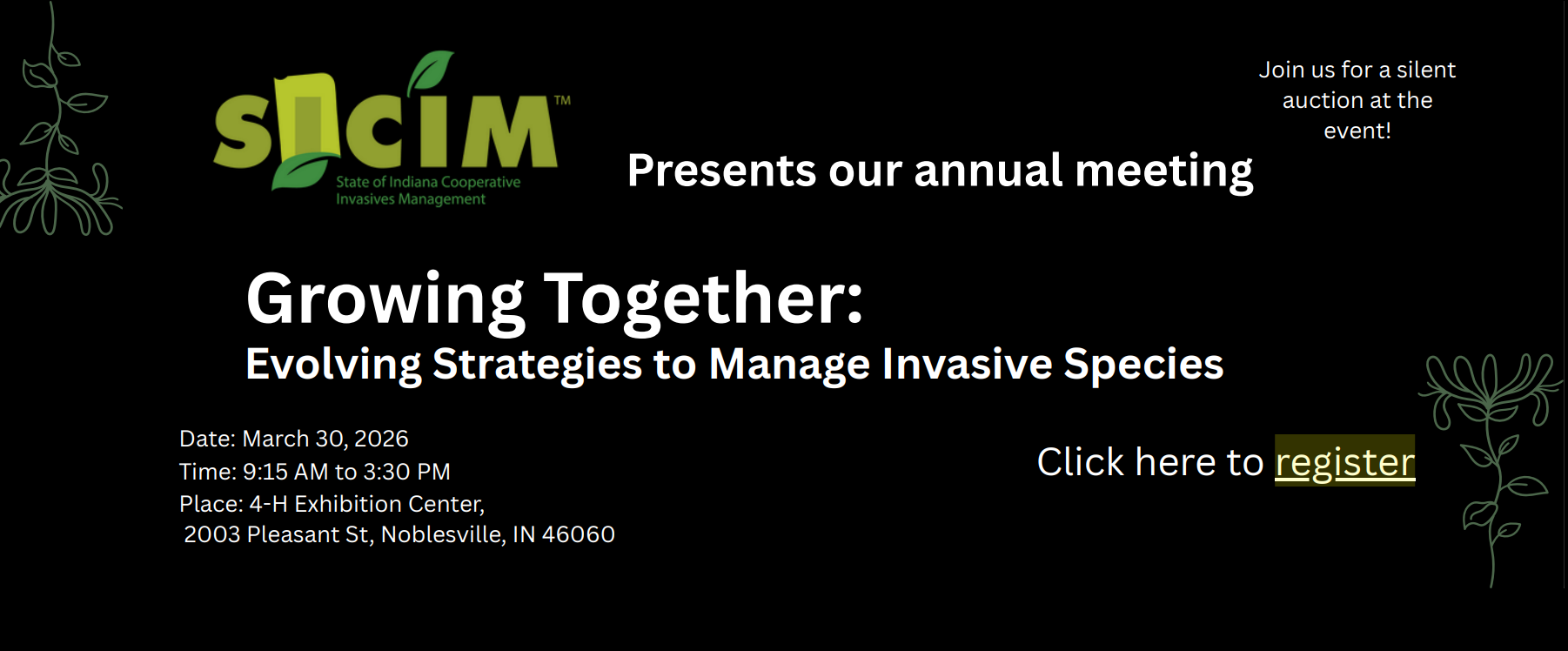 SICIM™
State of Indiana Cooperative Invasives Management

Presents our annual meeting

Join us for a silent auction at the event!

Growing Together:
Evolving Strategies to Manage Invasive Species

Date: March 30, 2026
Time: 9:15 AM to 3:30 PM
Place: 4-H Exhibition Center,
2003 Pleasant St, Noblesville, IN 46060

Click here to register